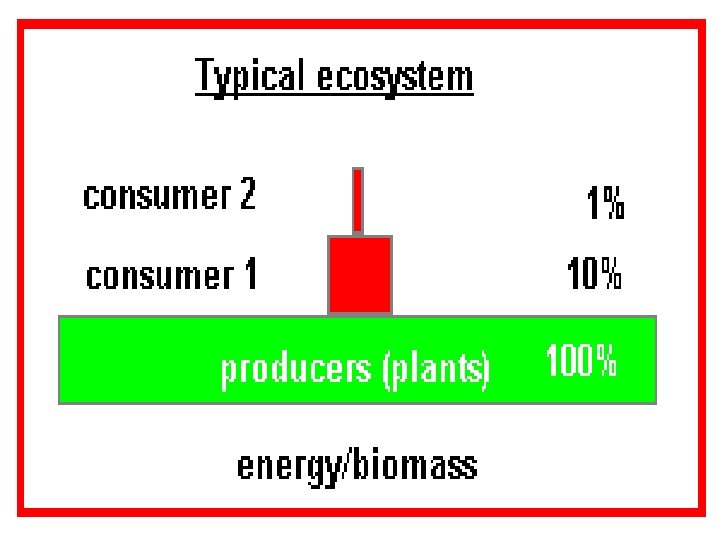 Typical ecosystem

consumer 2 1%

consumer 1 10%

producers (plants) 100%

energy/biomass